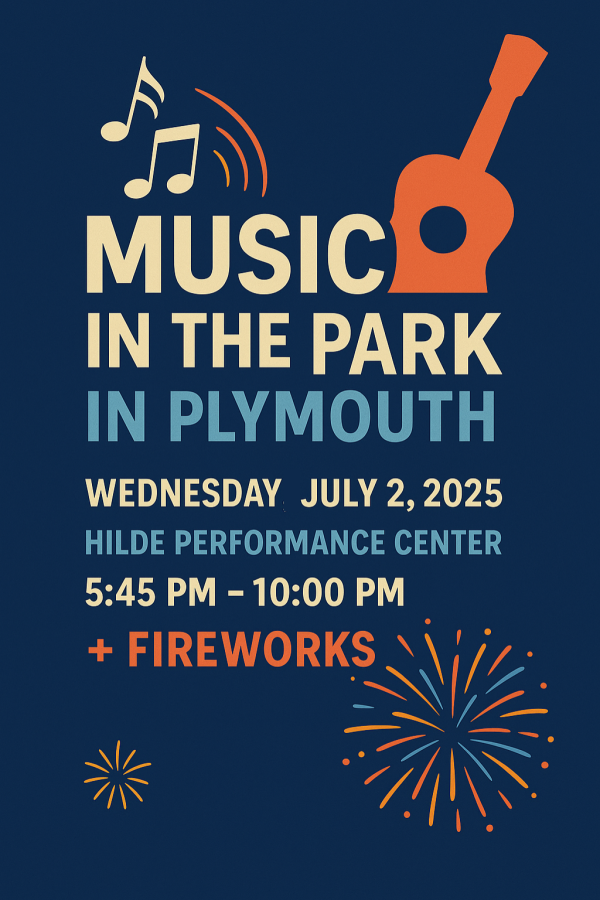 MUSIC
IN THE PARK
IN PLYMOUTH

WEDNESDAY JULY 2, 2025
HILDE PERFORMANCE CENTER
5:45 PM – 10:00 PM
+ FIREWORKS